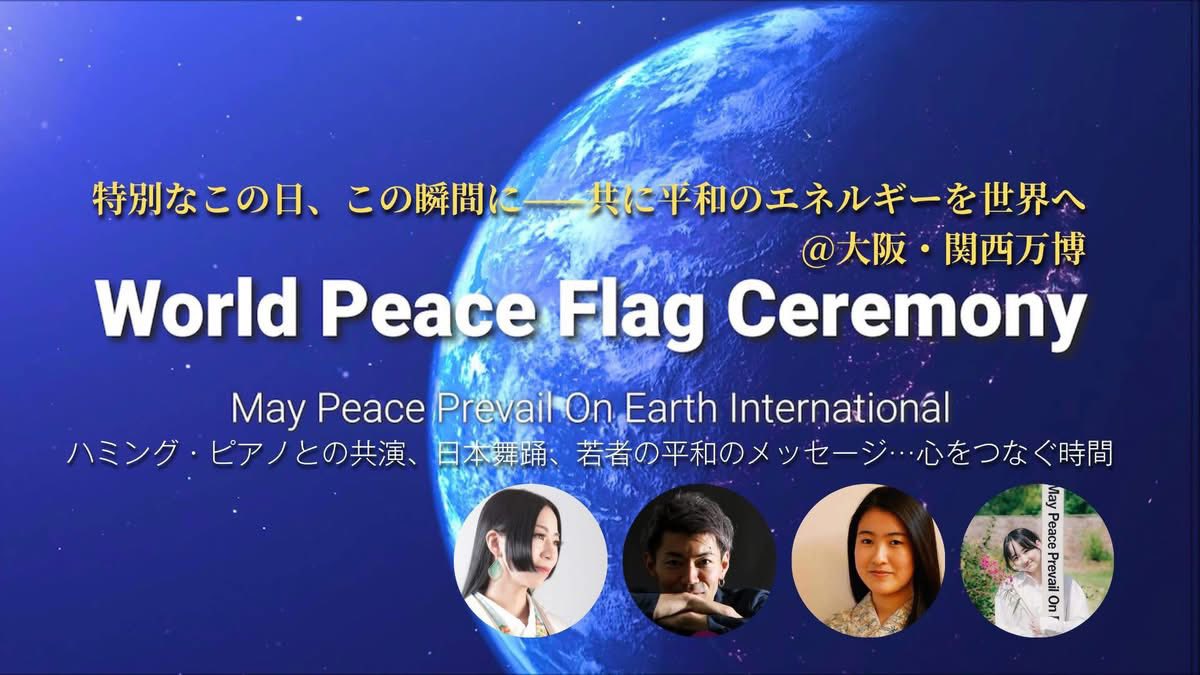 特別なこの日、この瞬間に——共に平和のエネルギーを世界へ
@大阪・関西万博

World Peace Flag Ceremony

May Peace Prevail On Earth International
ハミング・ピアノとの共演、日本舞踊、若者の平和のメッセージ…心をつなぐ時間

May Peace Prevail On